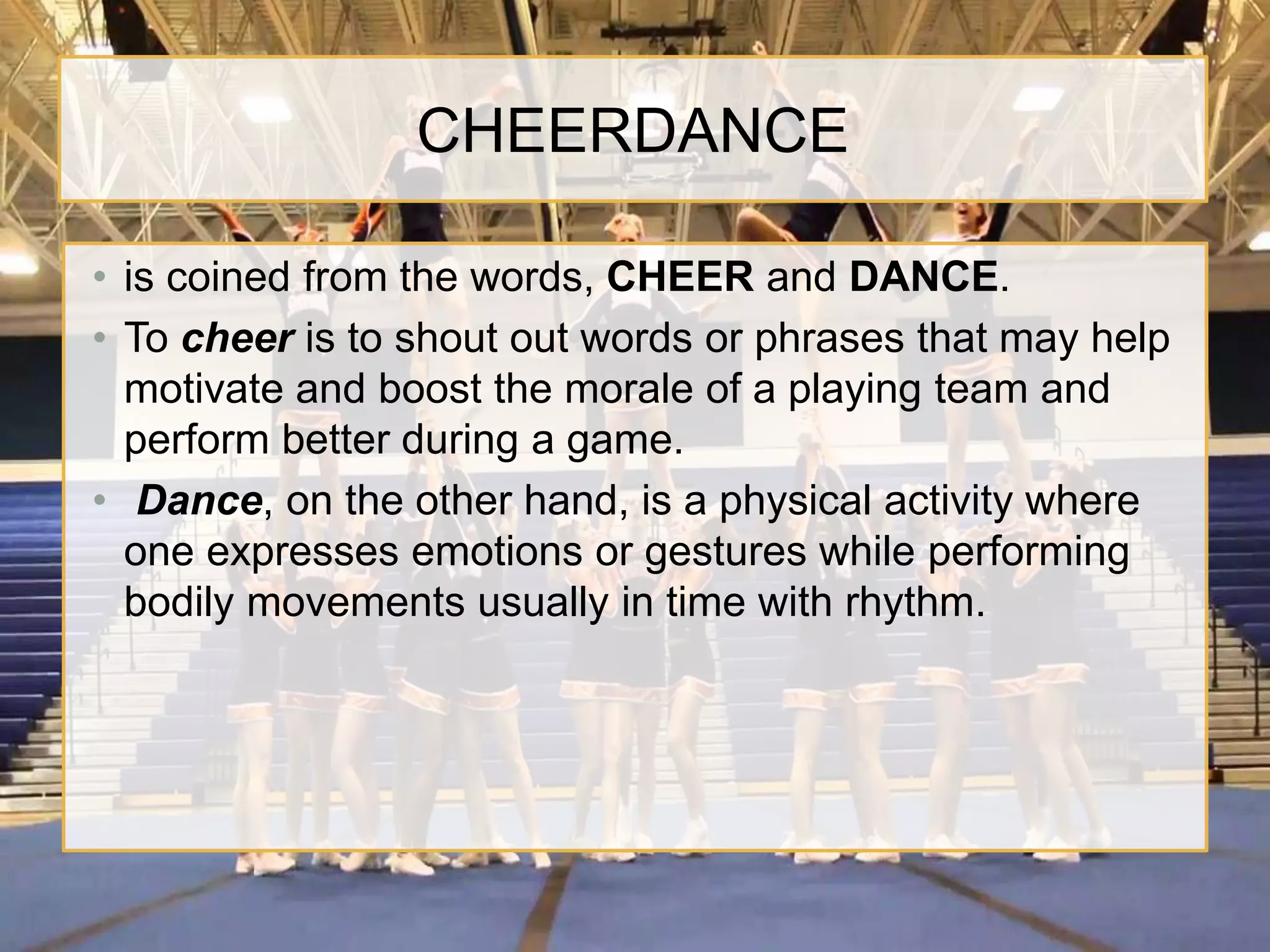 CHEERDANCE

• is coined from the words, CHEER and DANCE.

• To cheer is to shout out words or phrases that may help motivate and boost the morale of a playing team and perform better during a game.

• Dance, on the other hand, is a physical activity where one expresses emotions or gestures while performing bodily movements usually in time with rhythm.